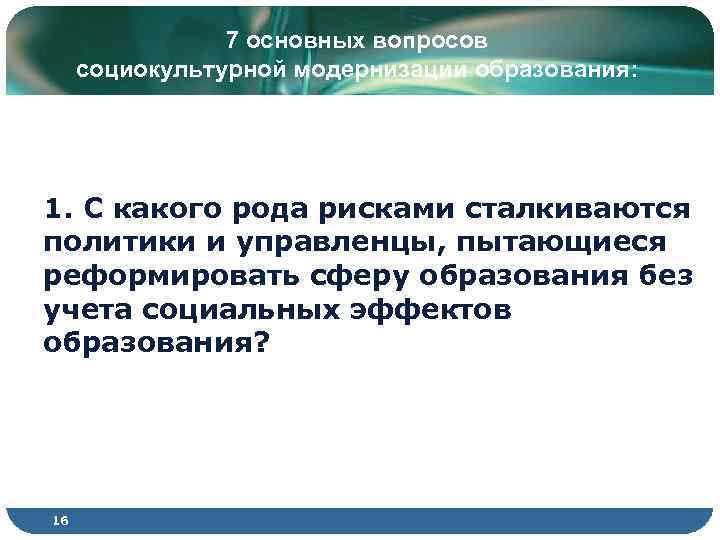 7 основных вопросов социокультурной модернизации образования:

1. С какого рода рисками сталкиваются политики и управленцы, пытающиеся реформировать сферу образования без учета социальных эффектов образования?

16